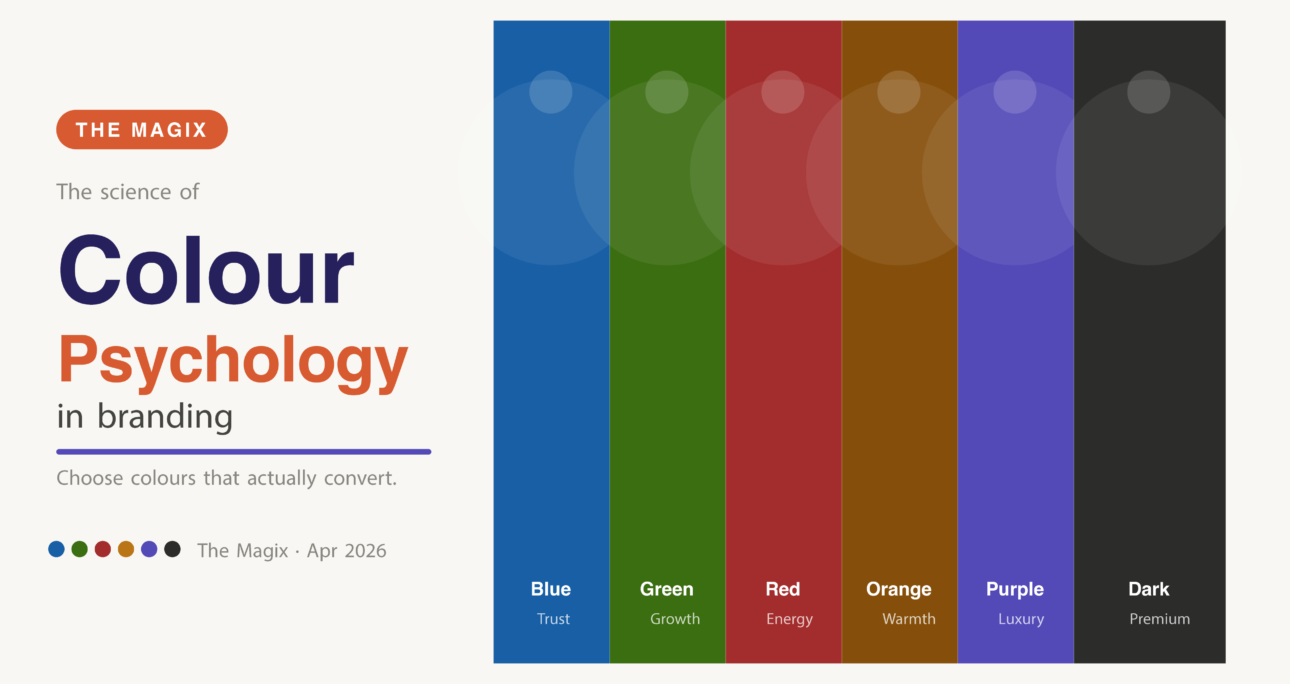 THE MAGIX

The science of

Colour

Psychology

in branding

Choose colours that actually convert.

The Magix · Apr 2026

Blue
Trust

Green
Growth

Red
Energy

Orange
Warmth

Purple
Luxury

Dark
Premium